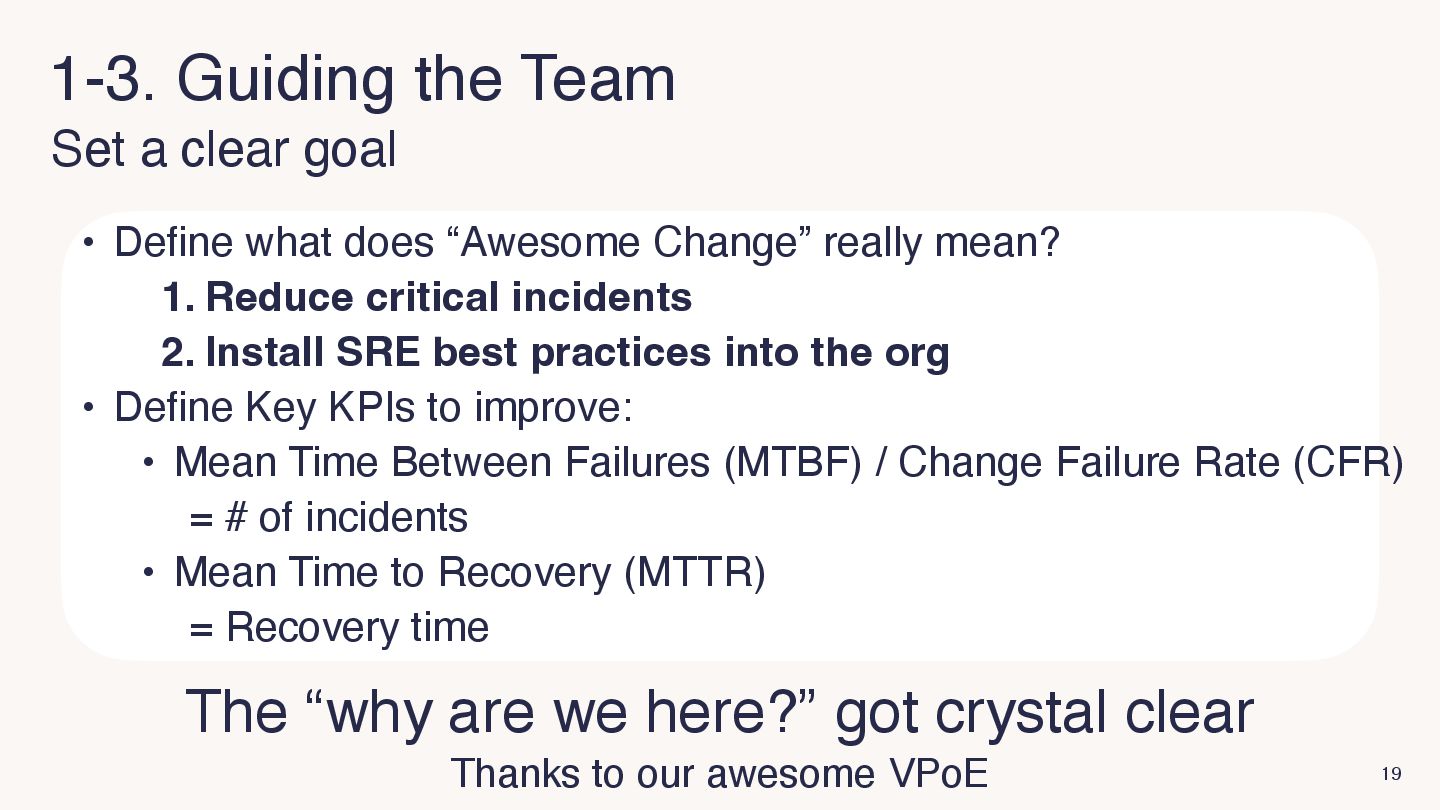 1-3. Guiding the Team
Set a clear goal

• Define what does “Awesome Change” really mean?
1. Reduce critical incidents
2. Install SRE best practices into the org
• Define Key KPIs to improve:
• Mean Time Between Failures (MTBF) / Change Failure Rate (CFR) = # of incidents
• Mean Time to Recovery (MTTR) = Recovery time

The “why are we here?” got crystal clear
Thanks to our awesome VPoE

19